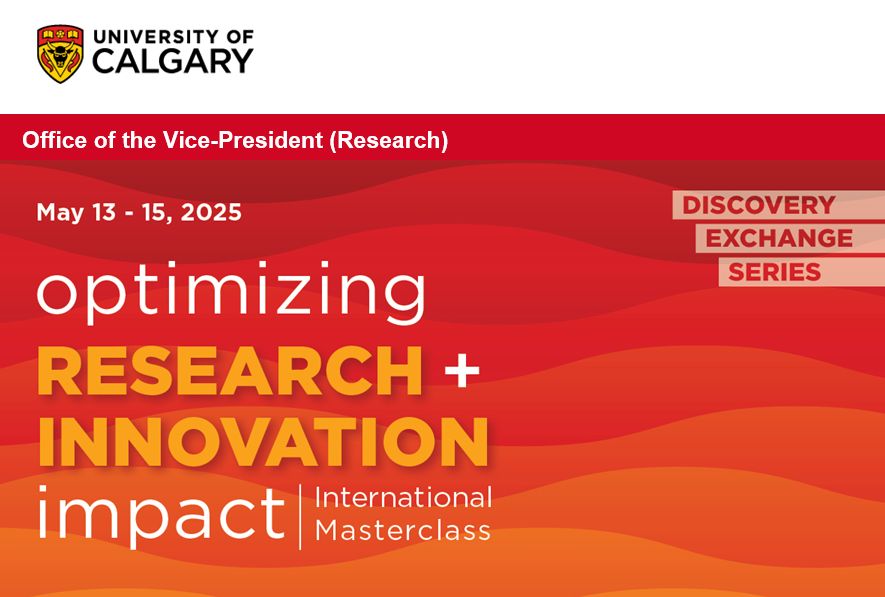 UNIVERSITY OF CALGARY

Office of the Vice-President (Research)

May 13 - 15, 2025

DISCOVERY EXCHANGE SERIES

optimizing
RESEARCH +
INNOVATION
impact | International Masterclass